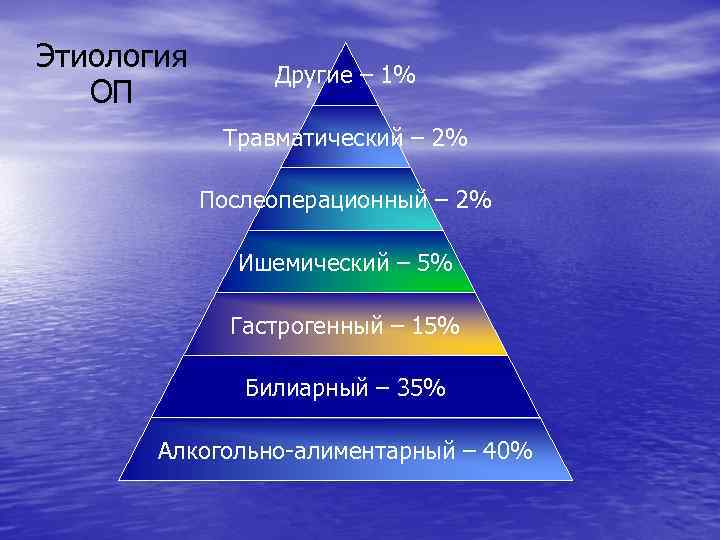 Этиология ОП

Другие – 1%

Травматический – 2%

Послеоперационный – 2%

Ишемический – 5%

Гастрогенный – 15%

Билиарный – 35%

Алкогольно-алиментарный – 40%